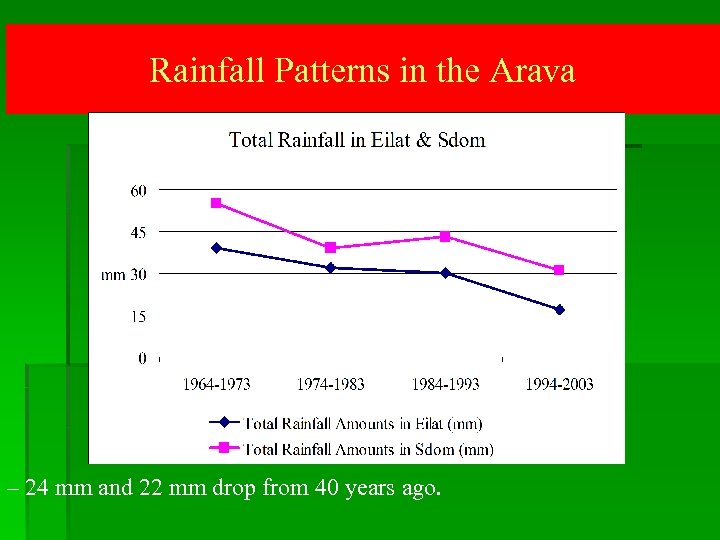 Rainfall Patterns in the Arava

Total Rainfall in Eilat & Sdom

60
45
mm 30
15
0

1964-1973
1974-1983
1984-1993
1994-2003

Total Rainfall Amounts in Eilat (mm)
Total Rainfall Amounts in Sdom (mm)

– 24 mm and 22 mm drop from 40 years ago.